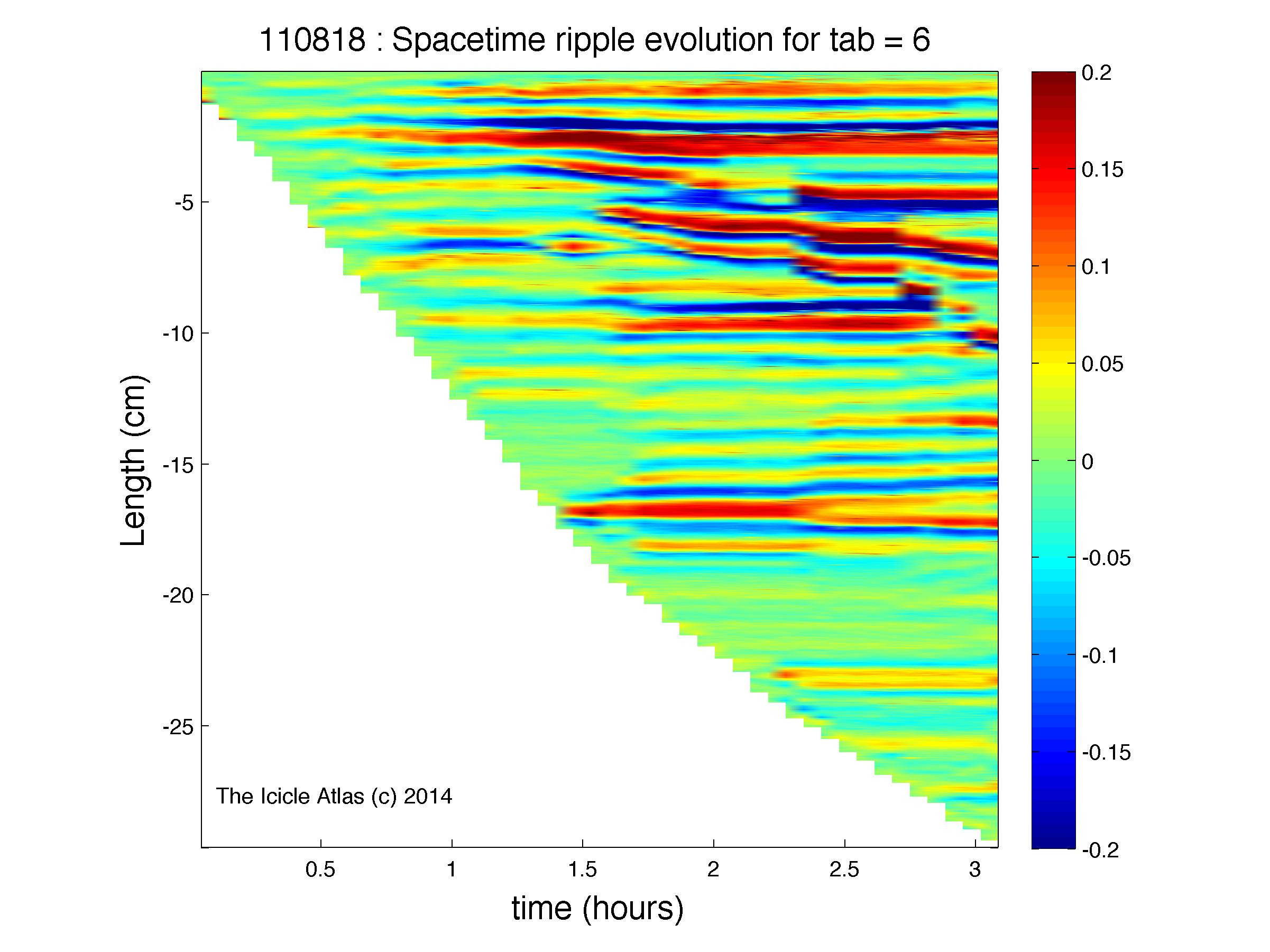 110818 : Spacetime ripple evolution for tab = 6

Length (cm)

-5
-10
-15
-20
-25

The Icicle Atlas (c) 2014

0.5
1
1.5
2
2.5
3

time (hours)

0.2
0.15
0.1
0.05
0
-0.05
-0.1
-0.15
-0.2